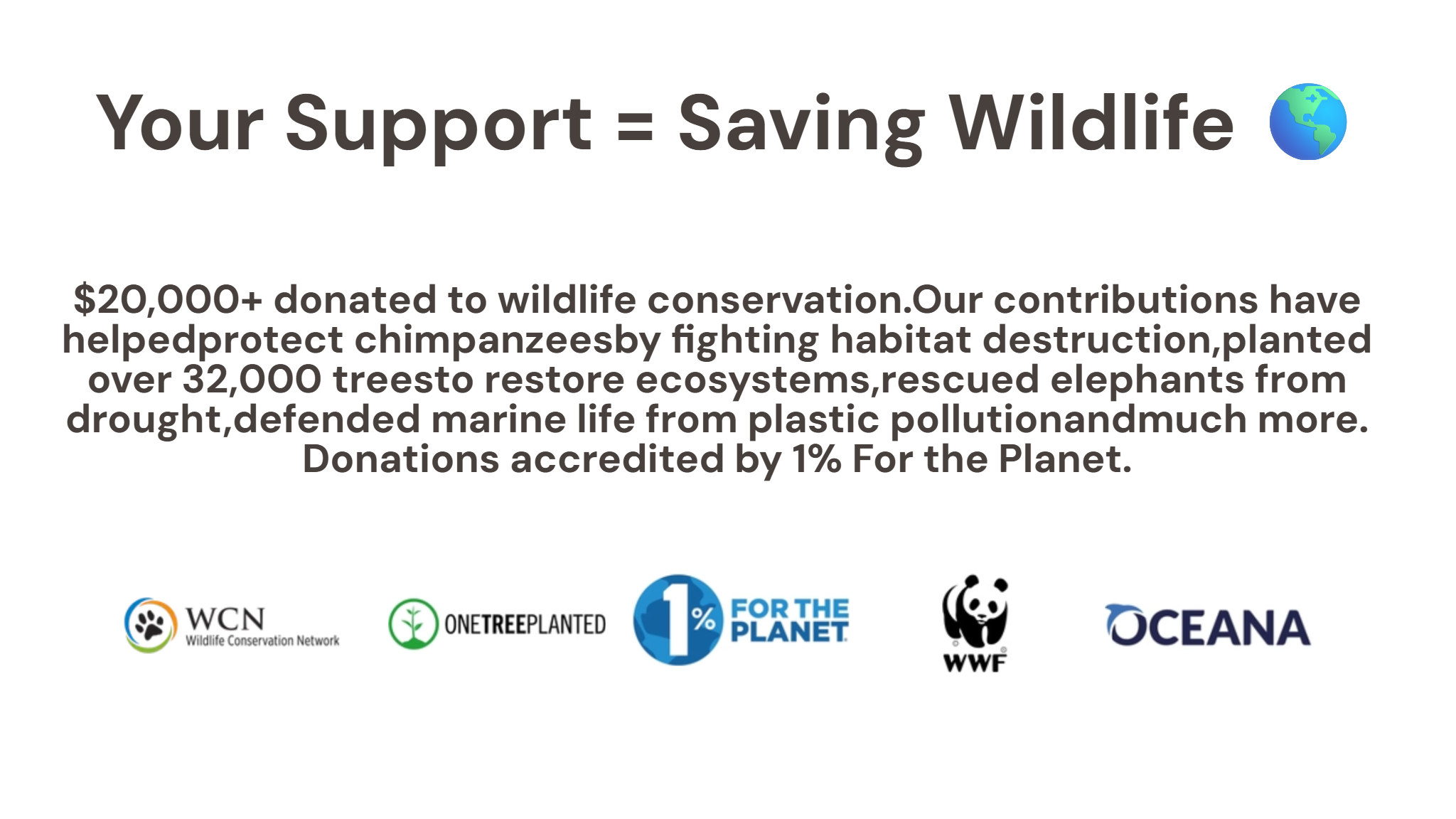 Your Support = Saving Wildlife 🌎

$20,000+ donated to wildlife conservation.Our contributions have helpedprotect chimpanzeesby fighting habitat destruction,planted over 32,000 treesto restore ecosystems,rescued elephants from drought,defended marine life from plastic pollutionandmuch more. Donations accredited by 1% For the Planet.

WCN Wildlife Conservation Network

ONETREEPLANTED

1% FOR THE PLANET

WWF

OCEANA